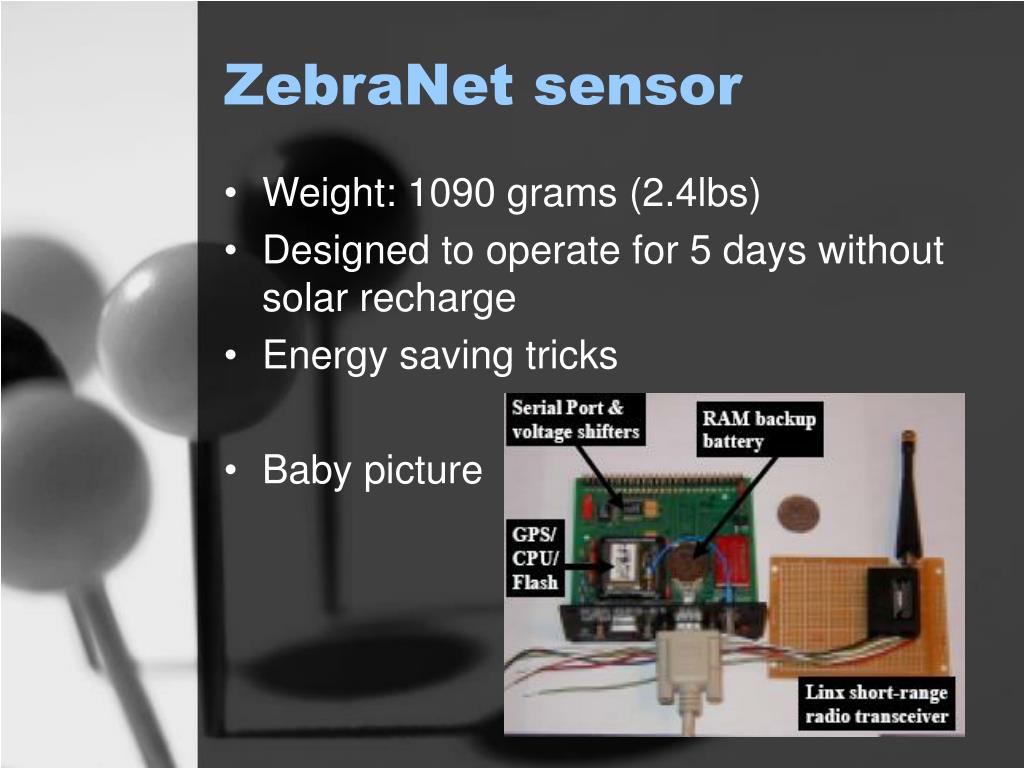 ZebraNet sensor

• Weight: 1090 grams (2.4lbs)
• Designed to operate for 5 days without solar recharge
• Energy saving tricks

• Baby picture

Serial Port & voltage shifters

RAM backup battery

GPS/ CPU/ Flash

Linx short-range radio transceiver